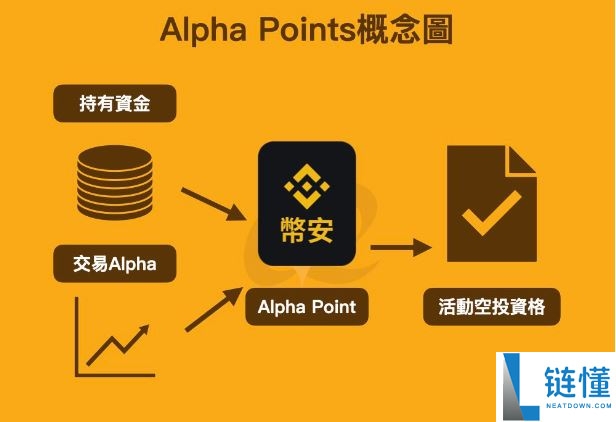 Alpha Points概念圖

持有資金

交易Alpha

幣安

Alpha Point

活動空投資格

链懂
NEATDOWN.COM